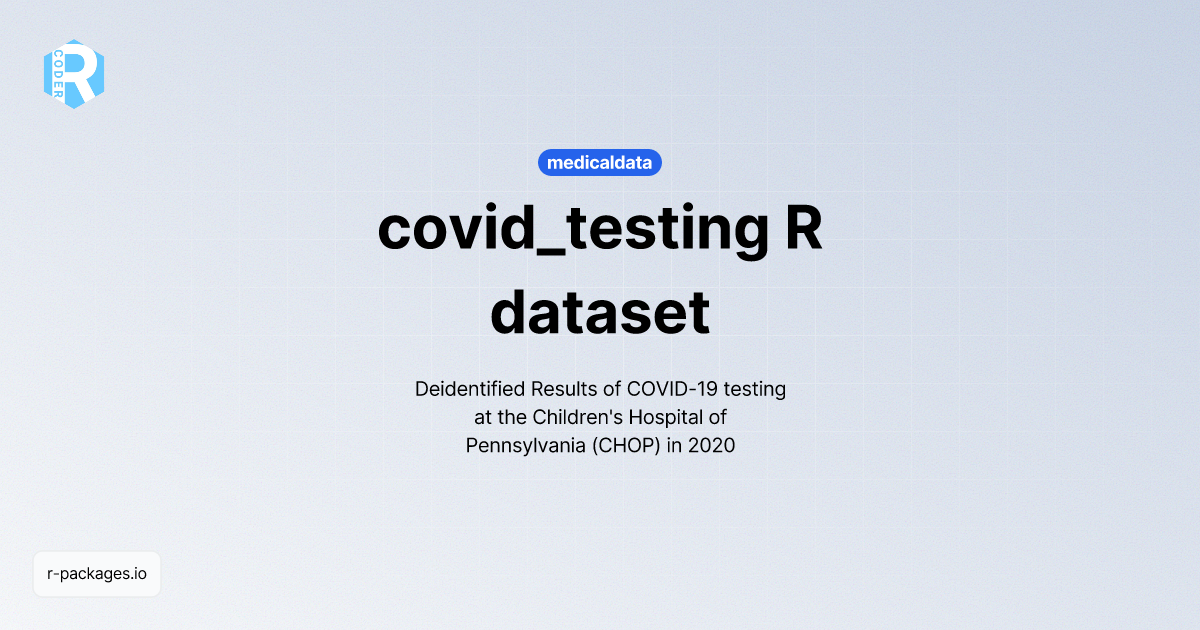 R CODER

medicaldata

covid_testing R dataset

Deidentified Results of COVID-19 testing at the Children's Hospital of Pennsylvania (CHOP) in 2020

r-packages.io